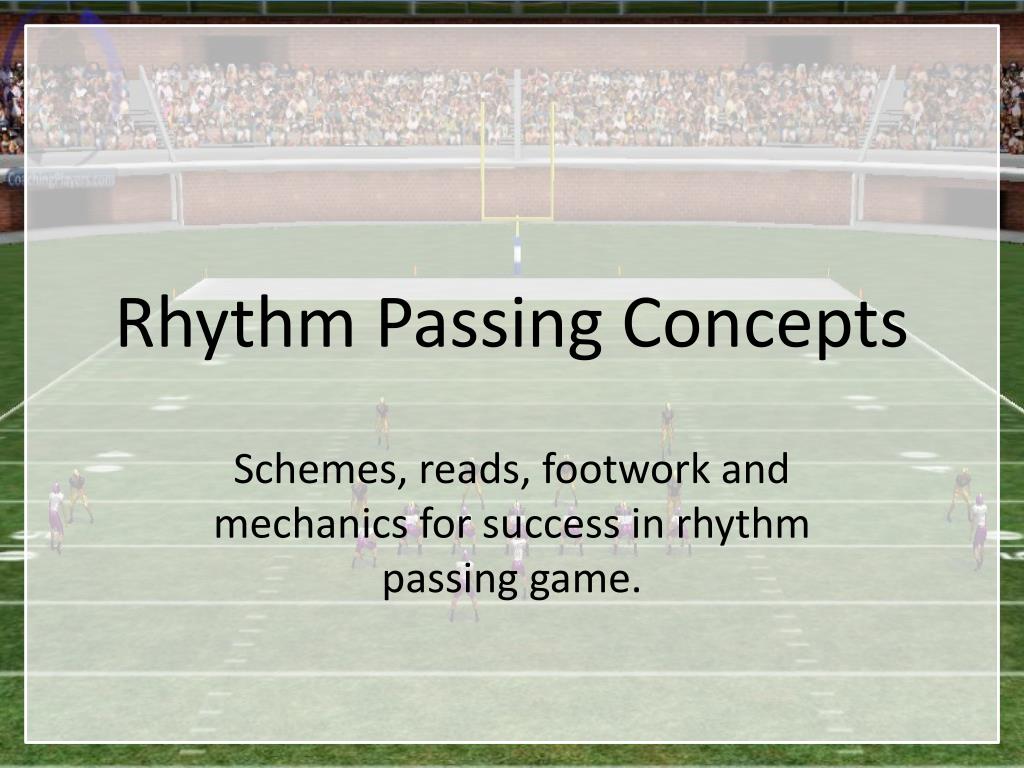 CoachingPlayers.com

Rhythm Passing Concepts

Schemes, reads, footwork and mechanics for success in rhythm passing game.